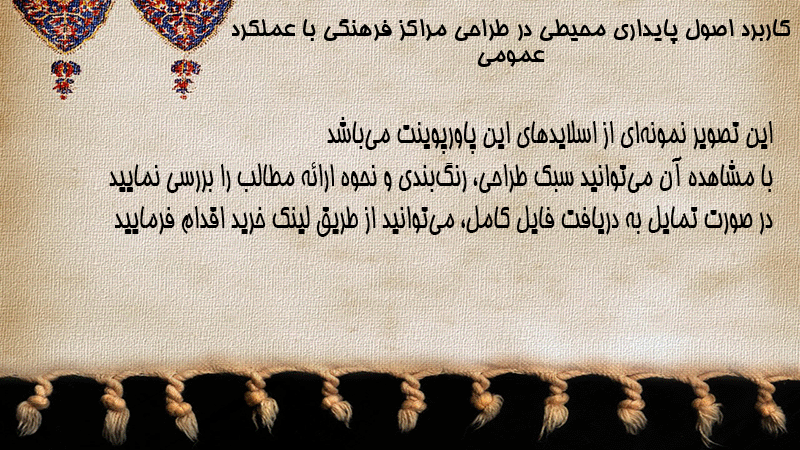 کاربرد اصول پایداری محیطی در طراحی مراکز فرهنگی با عملکرد عمومی

این تصویر نمونه‌ای از اسلایدهای این پاورپوینت می‌باشد
با مشاهده آن می‌توانید سبک طراحی، رنگ‌بندی و نحوه ارائه مطالب را بررسی نمایید
در صورت تمایل به دریافت فایل کامل، می‌توانید از طریق لینک خرید اقدام فرمایید